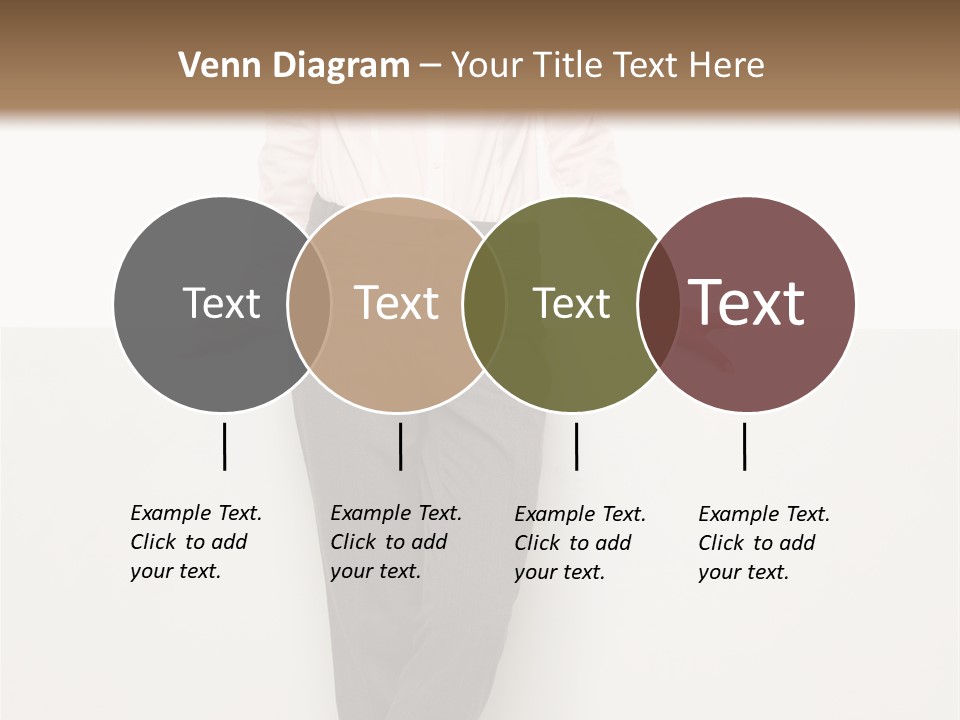 Venn Diagram – Your Title Text Here

Text

Text

Text

Text

Example Text. Click to add your text.

Example Text. Click to add your text.

Example Text. Click to add your text.

Example Text. Click to add your text.